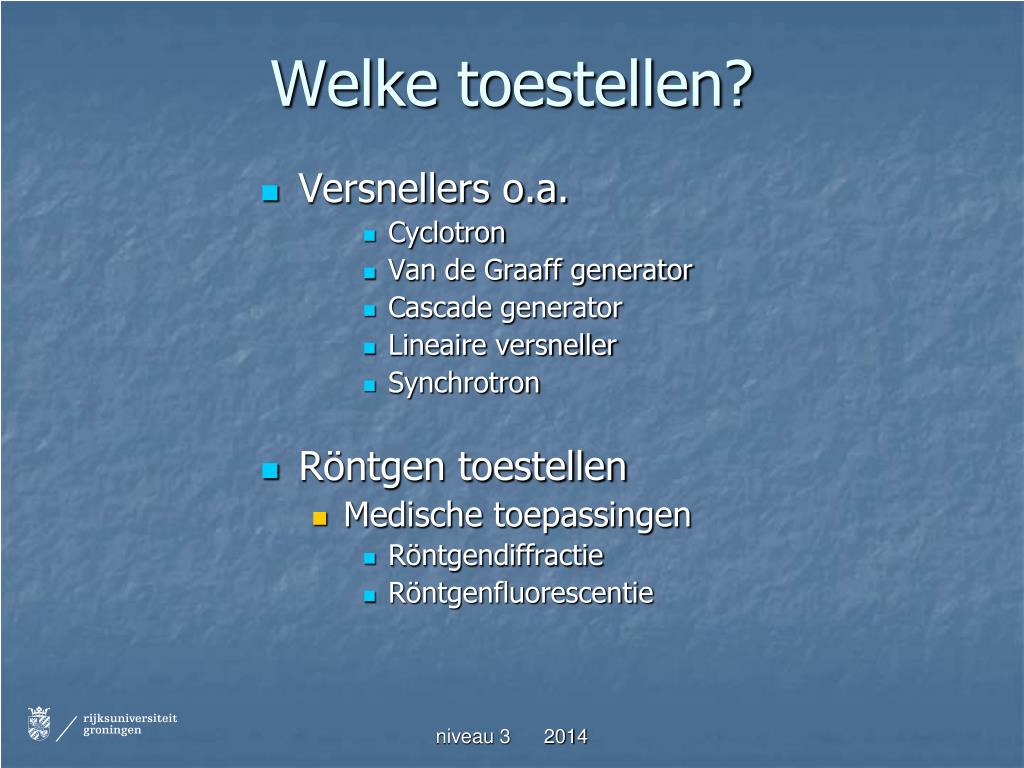 Welke toestellen?

- Versnellers o.a.
  - Cyclotron
  - Van de Graaff generator
  - Cascade generator
  - Lineaire versneller
  - Synchrotron

- Röntgen toestellen
  - Medische toepassingen
    - Röntgendiffractie
    - Röntgenfluorescentie

rijksuniversiteit groningen

niveau 3 2014